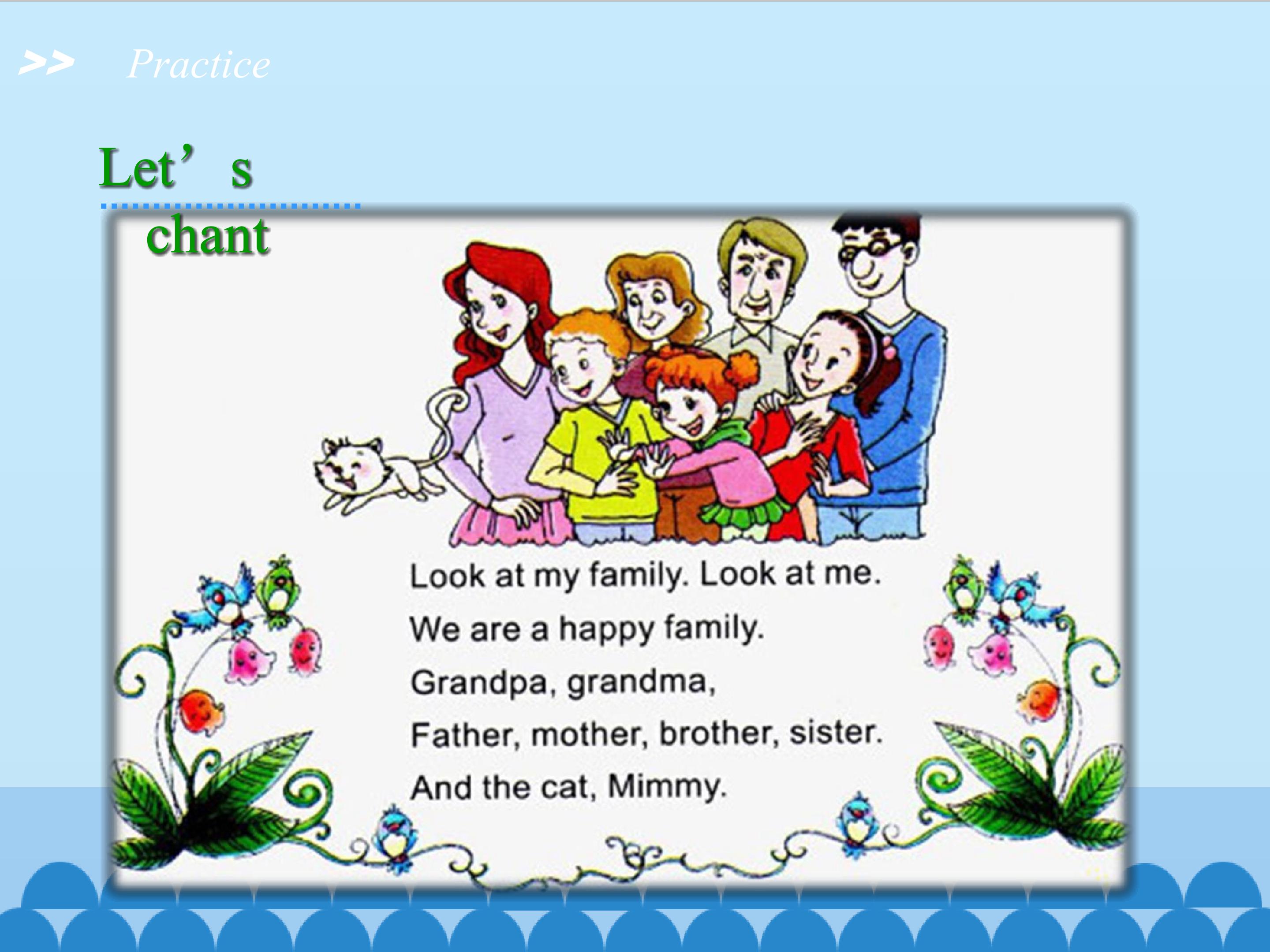 >> Practice

Let's chant

Look at my family. Look at me.

We are a happy family.

Grandpa, grandma,

Father, mother, brother, sister.

And the cat, Mimmy.